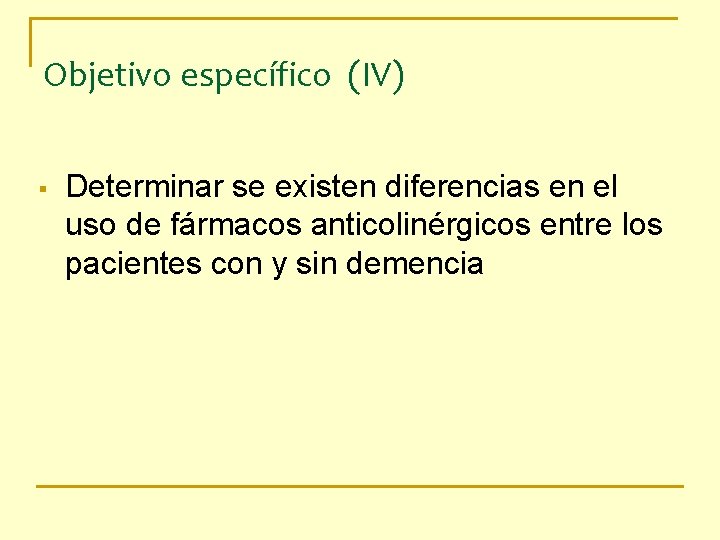 Objetivo específico (IV)

▪ Determinar se existen diferencias en el uso de fármacos anticolinérgicos entre los pacientes con y sin demencia